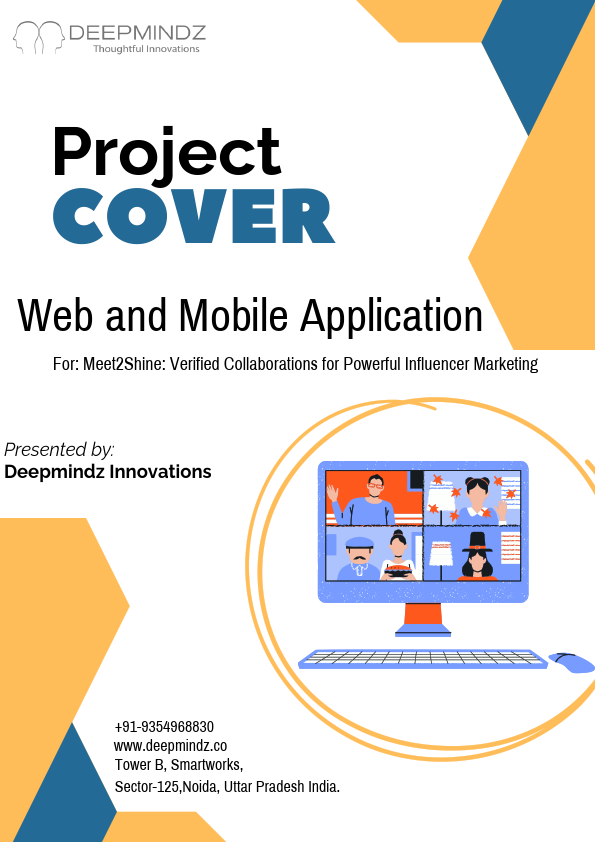 DEEPMINDZ
Thoughtful Innovations

Project
COVER

Web and Mobile Application

For: Meet2Shine: Verified Collaborations for Powerful Influencer Marketing

Presented by:
Deepmindz Innovations

+91-9354968830
www.deepmindz.co
Tower B, Smartworks,
Sector-125,Noida, Uttar Pradesh India.